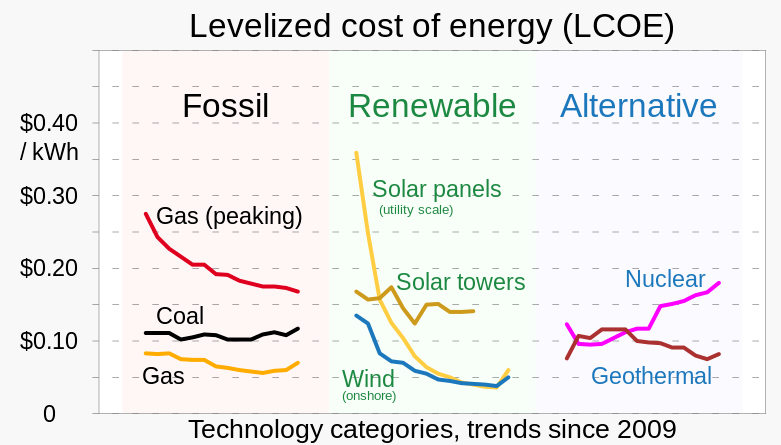 Levelized cost of energy (LCOE)

$0.40 / kWh

$0.30

$0.20

$0.10

0

Fossil

Gas (peaking)

Coal

Gas

Renewable

Solar panels (utility scale)

Solar towers

Wind (onshore)

Alternative

Nuclear

Geothermal

Technology categories, trends since 2009